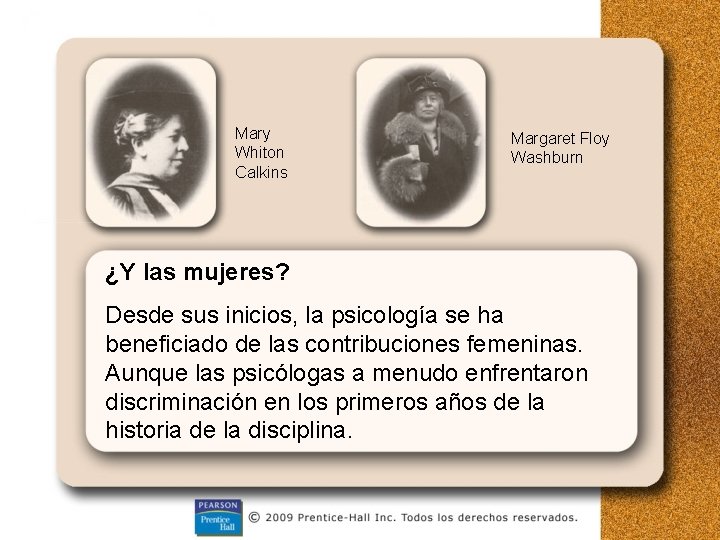 Mary Whiton Calkins

Margaret Floy Washburn

¿Y las mujeres?

Desde sus inicios, la psicología se ha beneficiado de las contribuciones femeninas. Aunque las psicólogas a menudo enfrentaron discriminación en los primeros años de la historia de la disciplina.

PEARSON Prentice Hall

© 2009 Prentice-Hall Inc. Todos los derechos reservados.